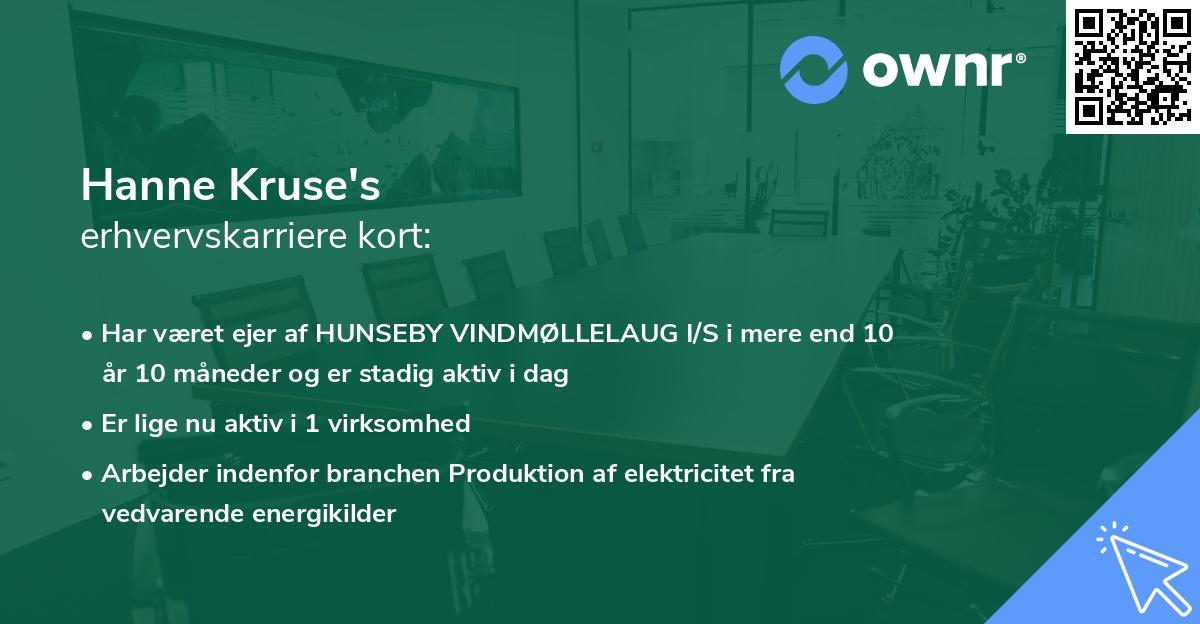 ownr®

Hanne Kruse's
erhvervskarriere kort:

• Har været ejer af HUNSEBY VINDMØLLELAUG I/S i mere end 10 år 10 måneder og er stadig aktiv i dag
• Er lige nu aktiv i 1 virksomhed
• Arbejder indenfor branchen Produktion af elektricitet fra vedvarende energikilder